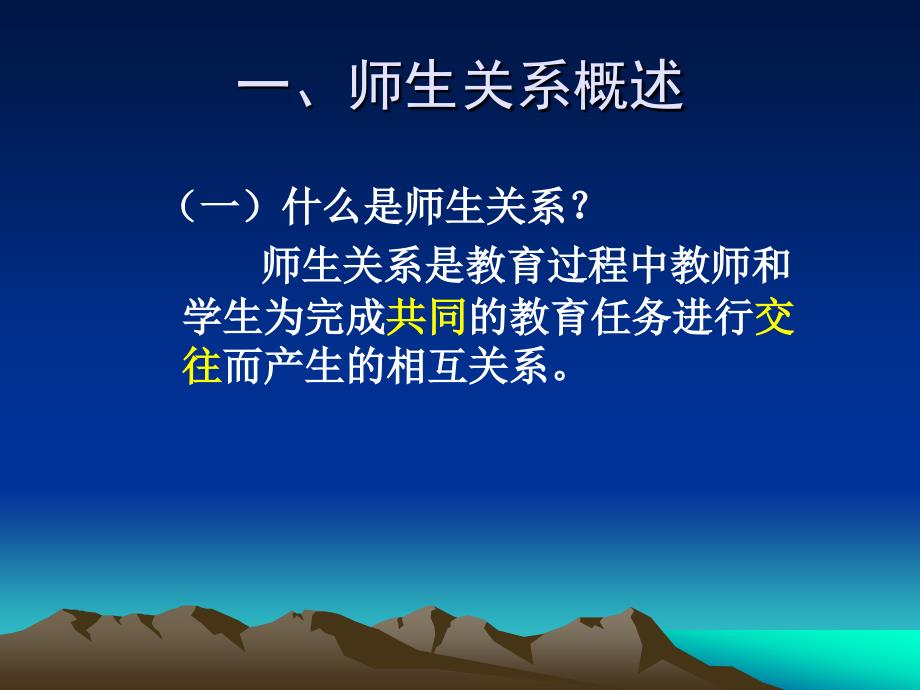 一、师生关系概述

（一）什么是师生关系？

师生关系是教育过程中教师和学生为完成共同的教育任务进行交往而产生的相互关系。